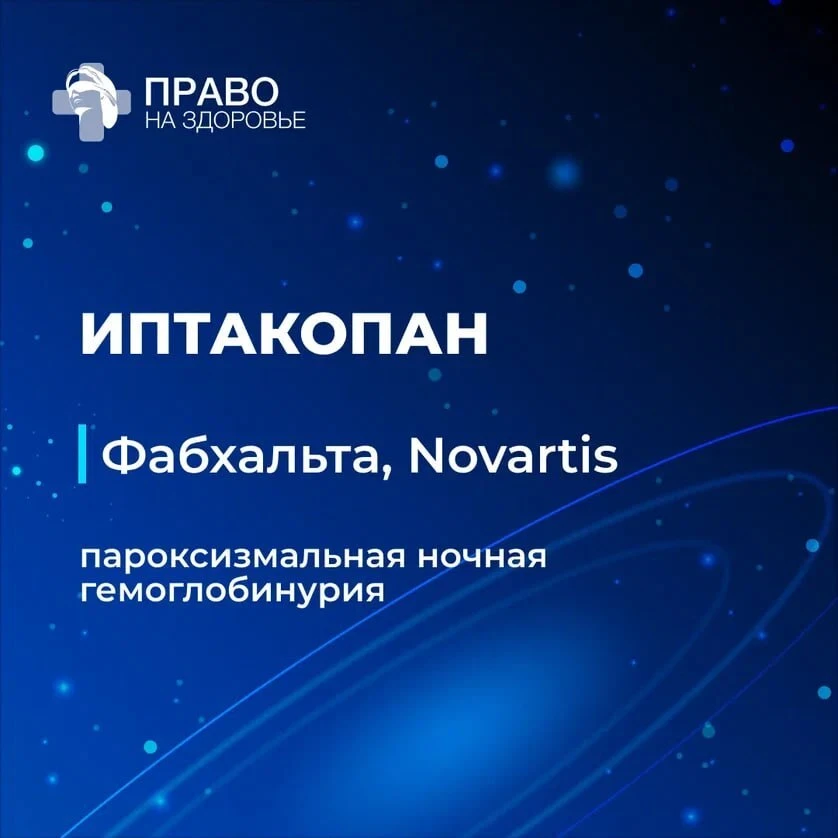 ПРАВО
НА ЗДОРОВЬЕ

ИПТАКОПАН

Фабхальта, Novartis

пароксизмальная ночная гемоглобинурия